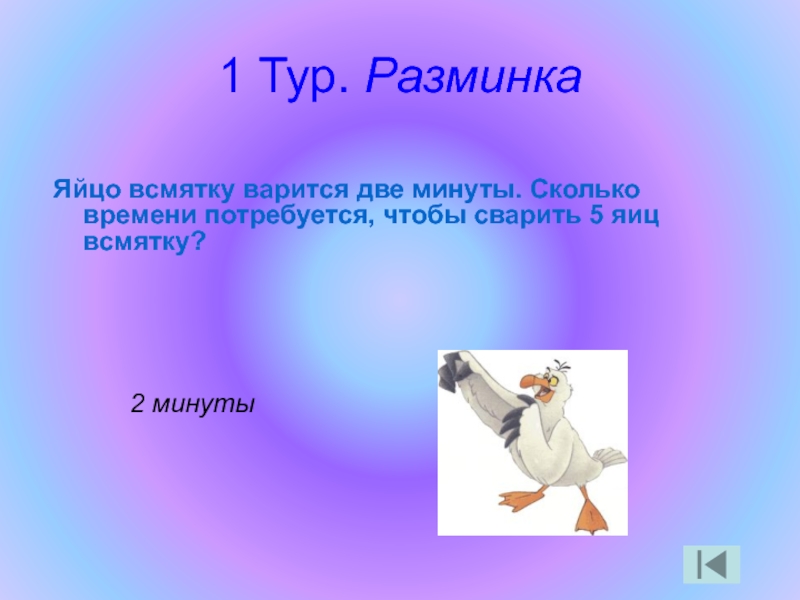 1 Тур. Разминка

Яйцо всмятку варится две минуты. Сколько времени потребуется, чтобы сварить 5 яиц всмятку?

2 минуты